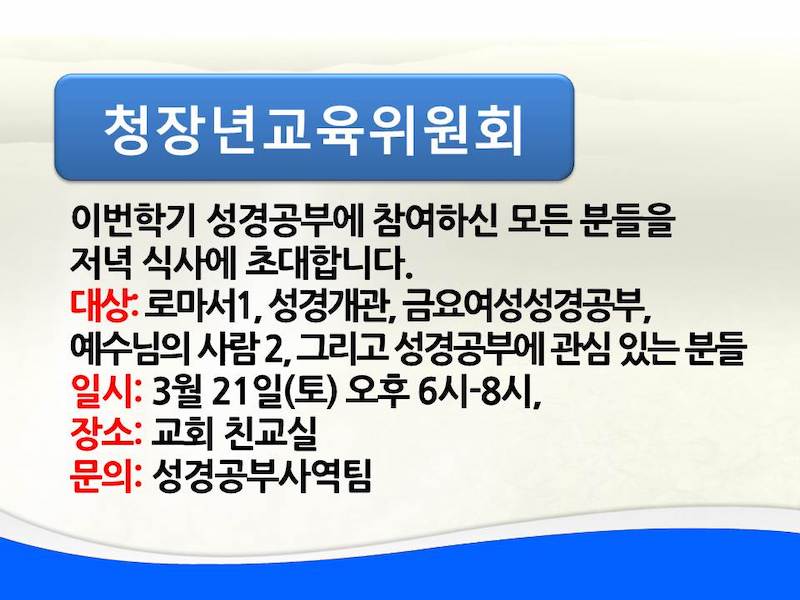 청장년교육위원회

이번학기 성경공부에 참여하신 모든 분들을 저녁 식사에 초대합니다.

대상: 로마서1, 성경개관, 금요여성성경공부, 예수님의 사람 2, 그리고 성경공부에 관심 있는 분들
일시: 3월 21일(토) 오후 6시-8시,
장소: 교회 친교실
문의: 성경공부사역팀